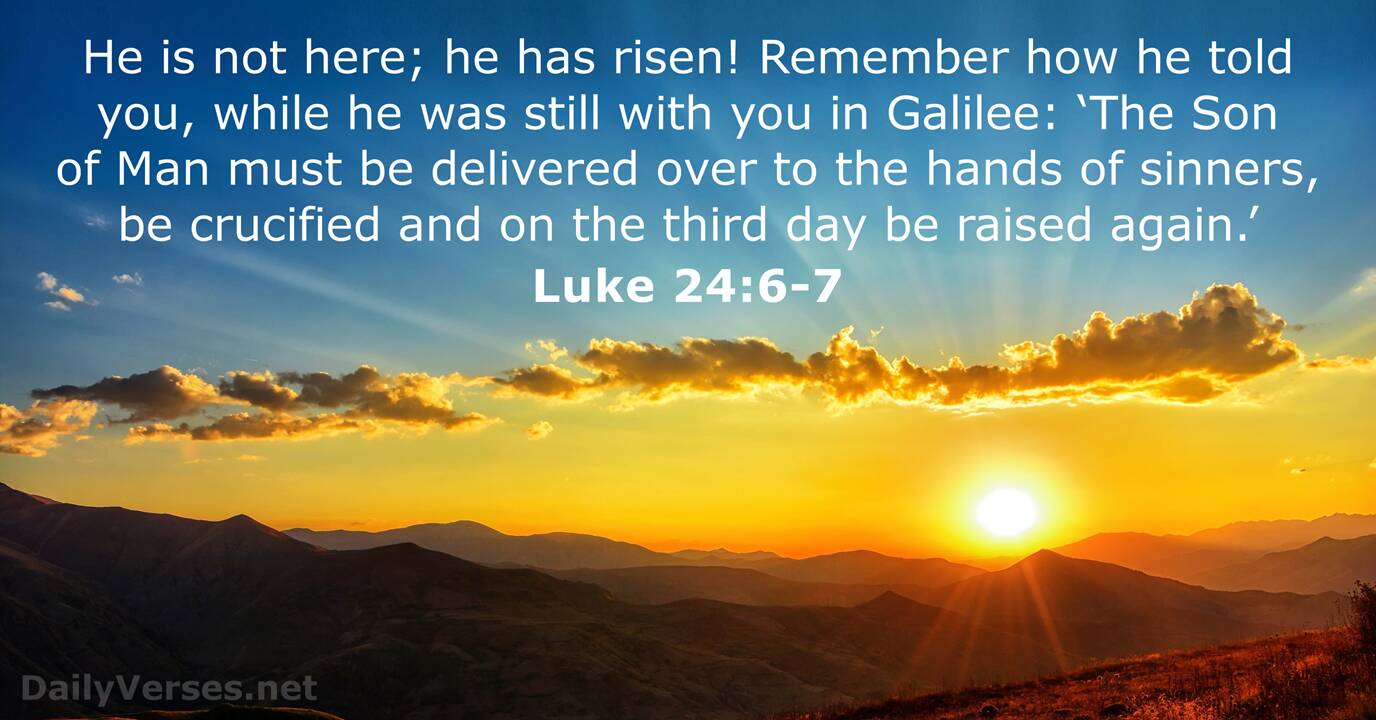 He is not here; he has risen! Remember how he told you, while he was still with you in Galilee: ‘The Son of Man must be delivered over to the hands of sinners, be crucified and on the third day be raised again.’

Luke 24:6-7

DailyVerses.net